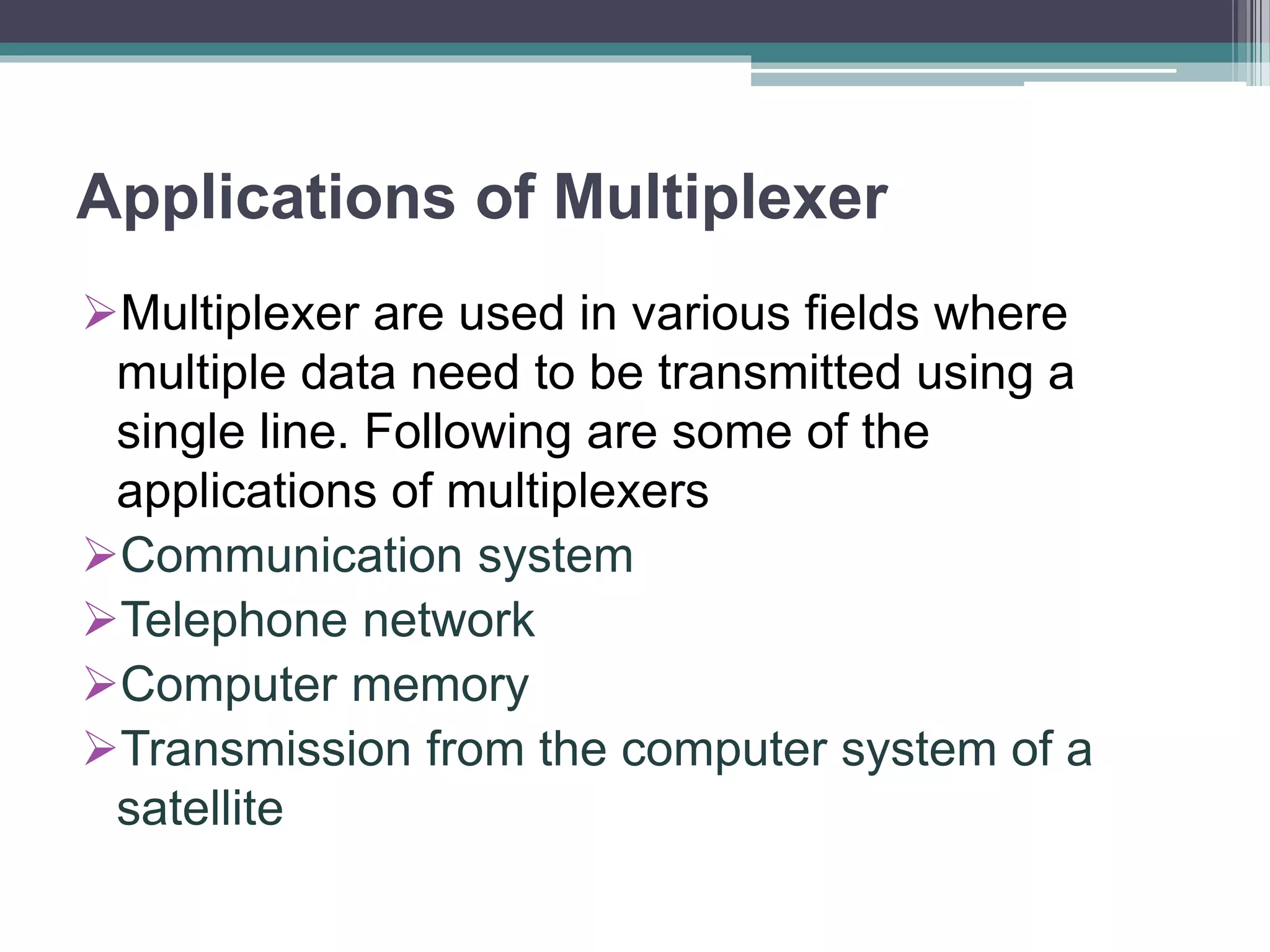 Applications of Multiplexer

➢Multiplexer are used in various fields where multiple data need to be transmitted using a single line. Following are some of the applications of multiplexers

➢Communication system

➢Telephone network

➢Computer memory

➢Transmission from the computer system of a satellite